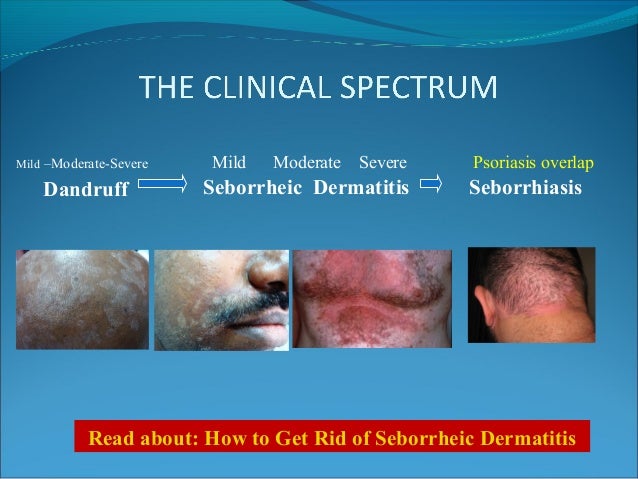 THE CLINICAL SPECTRUM

Mild –Moderate-Severe
Dandruff

Mild Moderate Severe
Seborrheic Dermatitis

Psoriasis overlap
Seborrhiasis

Read about: How to Get Rid of Seborrheic Dermatitis